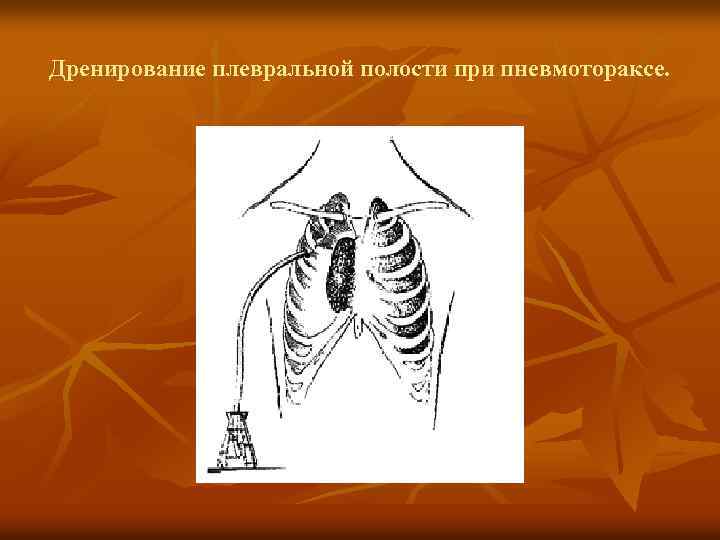 Дренирование плевральной полости при пневмотораксе.